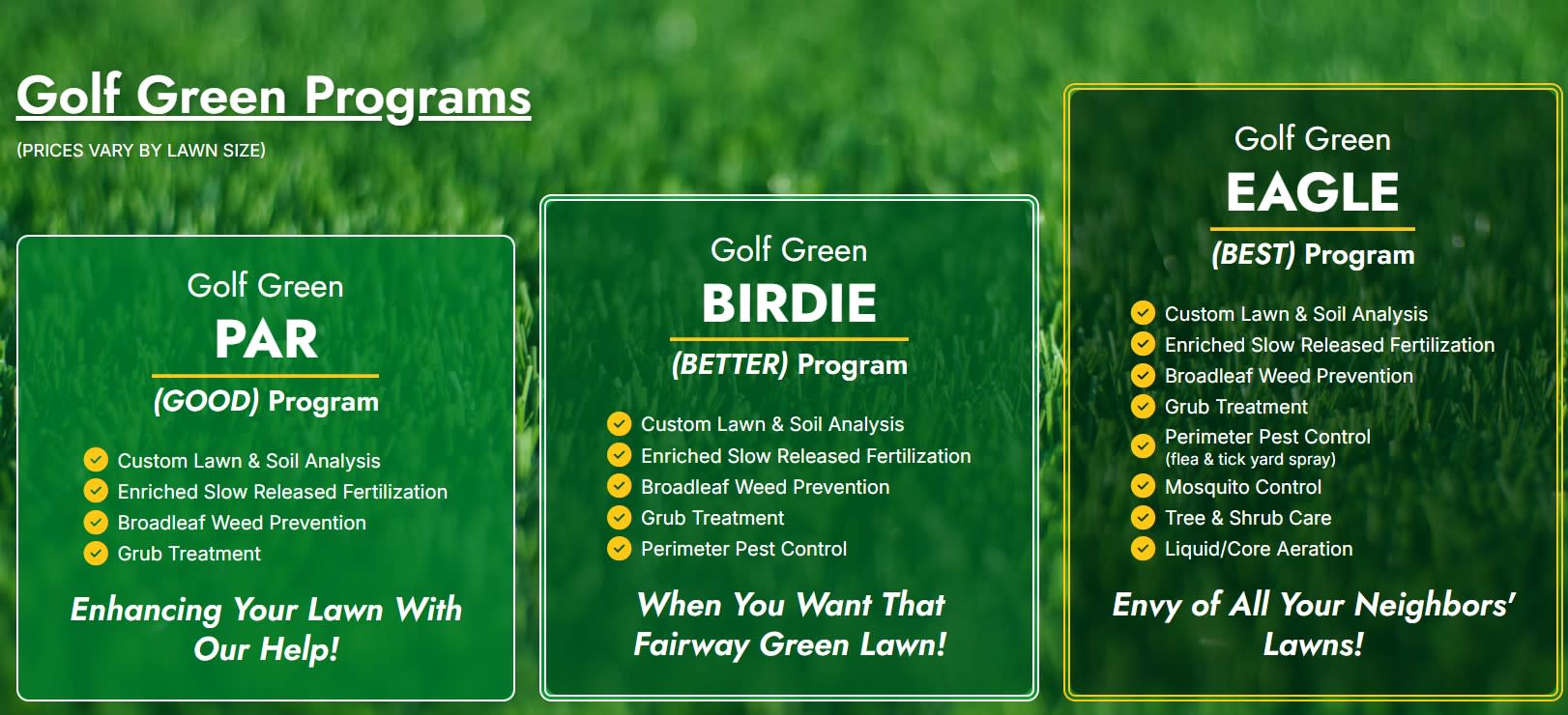 Golf Green Programs

(PRICES VARY BY LAWN SIZE)

Golf Green
PAR
(GOOD) Program

Custom Lawn & Soil Analysis
Enriched Slow Released Fertilization
Broadleaf Weed Prevention
Grub Treatment

Enhancing Your Lawn With Our Help!

Golf Green
BIRDIE
(BETTER) Program

Custom Lawn & Soil Analysis
Enriched Slow Released Fertilization
Broadleaf Weed Prevention
Grub Treatment
Perimeter Pest Control

When You Want That Fairway Green Lawn!

Golf Green
EAGLE
(BEST) Program

Custom Lawn & Soil Analysis
Enriched Slow Released Fertilization
Broadleaf Weed Prevention
Grub Treatment
Perimeter Pest Control
(flea & tick yard spray)
Mosquito Control
Tree & Shrub Care
Liquid/Core Aeration

Envy of All Your Neighbors' Lawns!